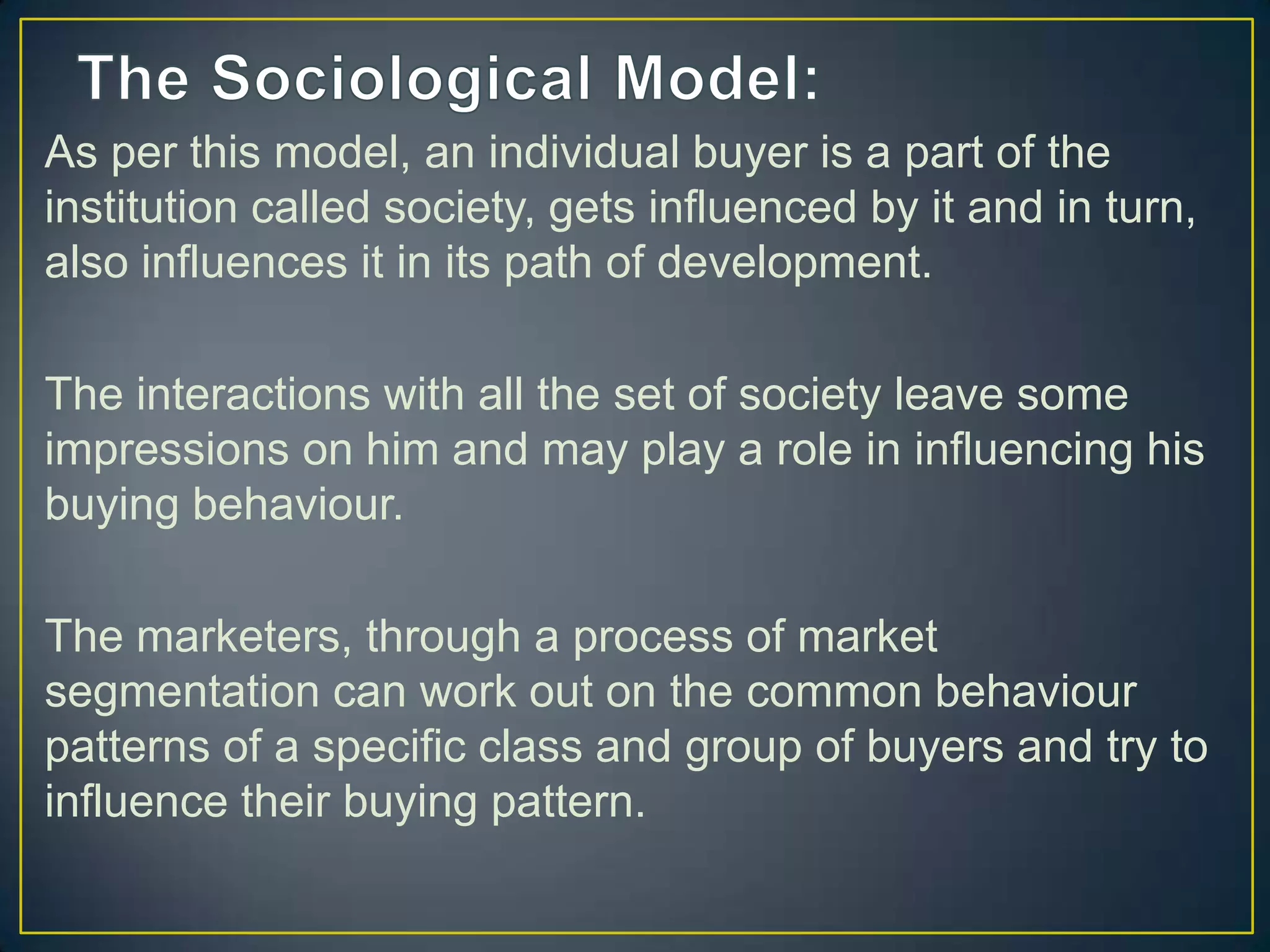 The Sociological Model:

As per this model, an individual buyer is a part of the institution called society, gets influenced by it and in turn, also influences it in its path of development.

The interactions with all the set of society leave some impressions on him and may play a role in influencing his buying behaviour.

The marketers, through a process of market segmentation can work out on the common behaviour patterns of a specific class and group of buyers and try to influence their buying pattern.